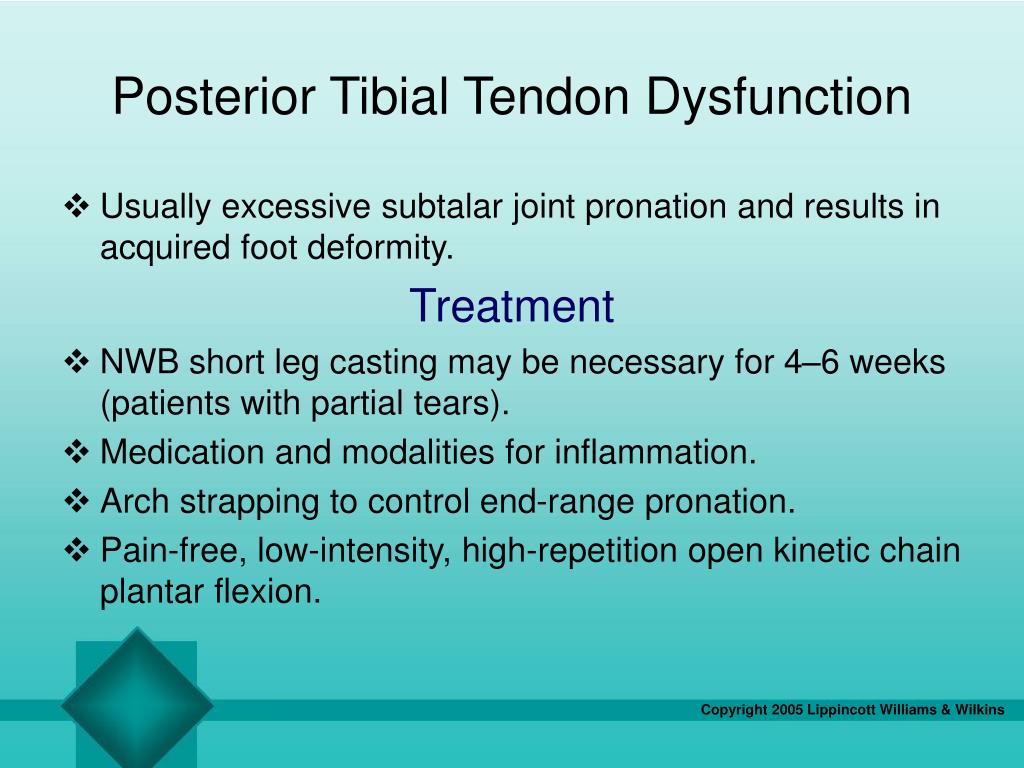 Posterior Tibial Tendon Dysfunction

❖ Usually excessive subtalar joint pronation and results in acquired foot deformity.

Treatment

❖ NWB short leg casting may be necessary for 4–6 weeks (patients with partial tears).

❖ Medication and modalities for inflammation.

❖ Arch strapping to control end-range pronation.

❖ Pain-free, low-intensity, high-repetition open kinetic chain plantar flexion.

Copyright 2005 Lippincott Williams & Wilkins